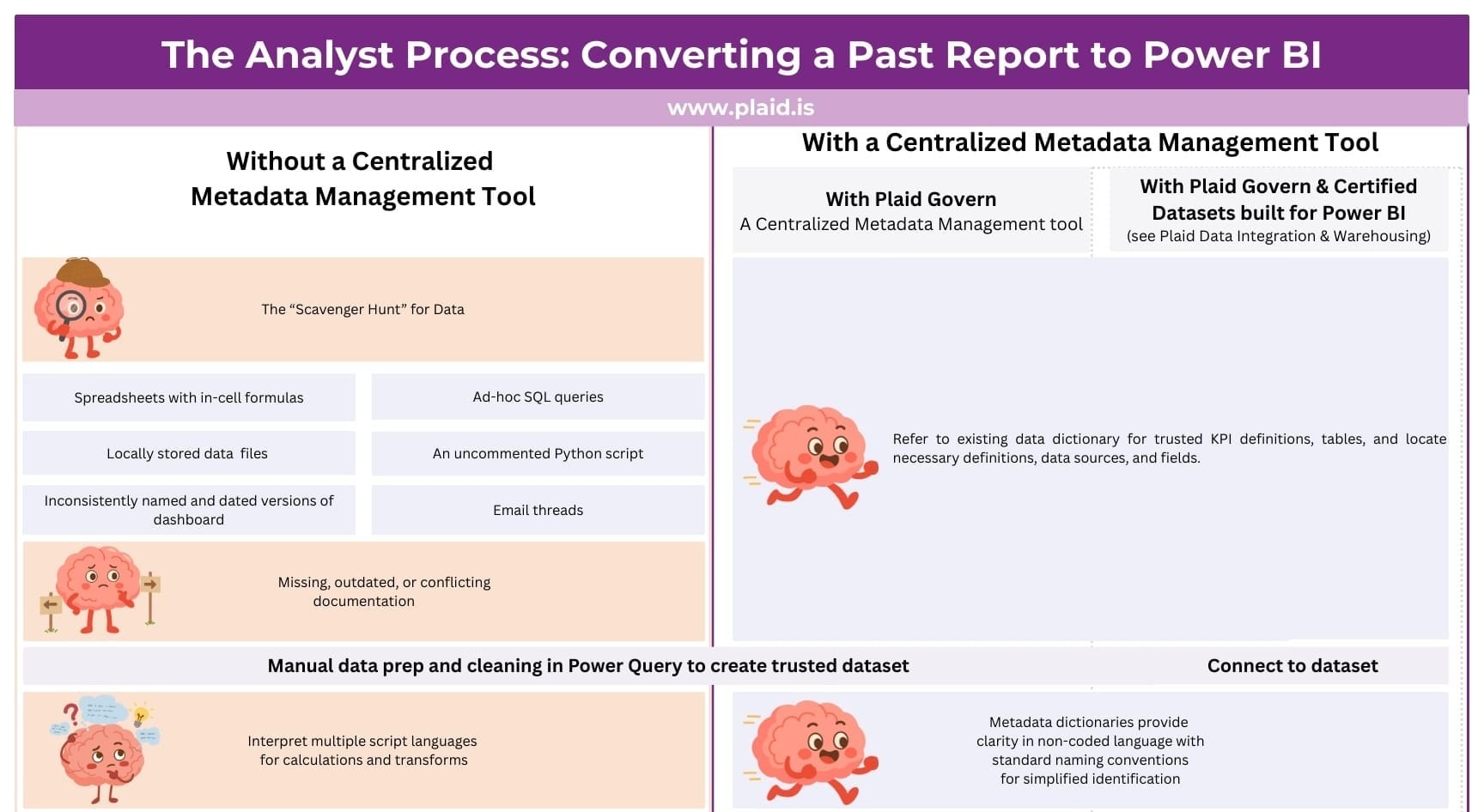 The Analyst Process: Converting a Past Report to Power BI

www.plaid.is

Without a Centralized Metadata Management Tool

The “Scavenger Hunt” for Data

Spreadsheets with in-cell formulas

Ad-hoc SQL queries

Locally stored data files

An uncommented Python script

Inconsistently named and dated versions of dashboard

Email threads

Missing, outdated, or conflicting documentation

With a Centralized Metadata Management Tool

With Plaid Govern
A Centralized Metadata Management tool

With Plaid Govern & Certified Datasets built for Power BI
(see Plaid Data Integration & Warehousing)

Refer to existing data dictionary for trusted KPI definitions, tables, and locate necessary definitions, data sources, and fields.

Manual data prep and cleaning in Power Query to create trusted dataset

Connect to dataset

Interpret multiple script languages for calculations and transforms

Metadata dictionaries provide clarity in non-coded language with standard naming conventions for simplified identification